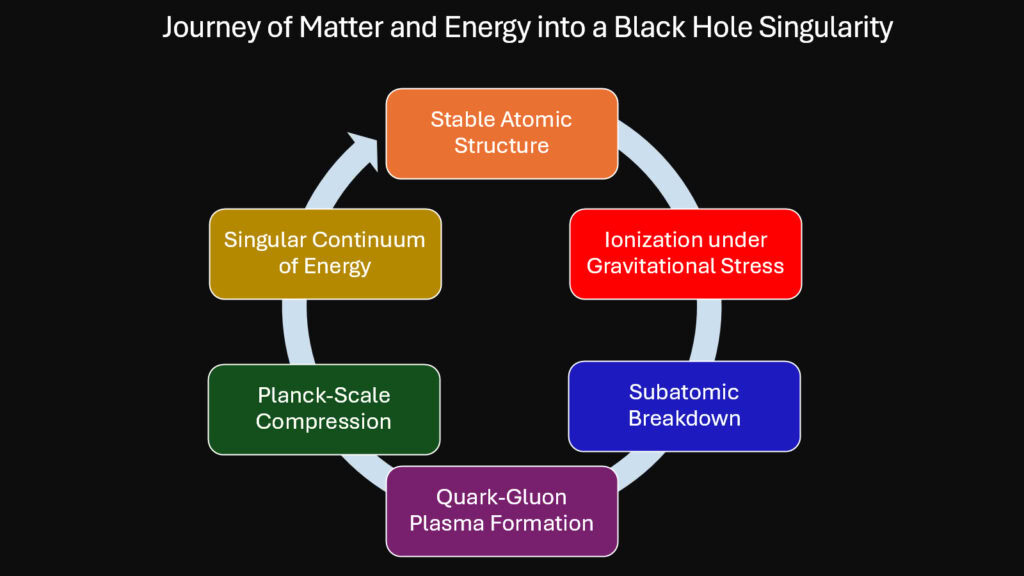 Journey of Matter and Energy into a Black Hole Singularity

Stable Atomic Structure

Ionization under Gravitational Stress

Subatomic Breakdown

Quark-Gluon Plasma Formation

Planck-Scale Compression

Singular Continuum of Energy